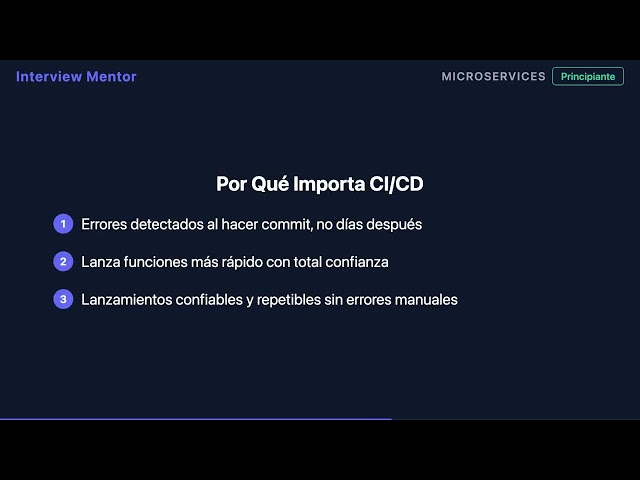 Interview Mentor

MICROSERVICES Principiante

Por Qué Importa CI/CD

1 Errores detectados al hacer commit, no días después

2 Lanza funciones más rápido con total confianza

3 Lanzamientos confiables y repetibles sin errores manuales